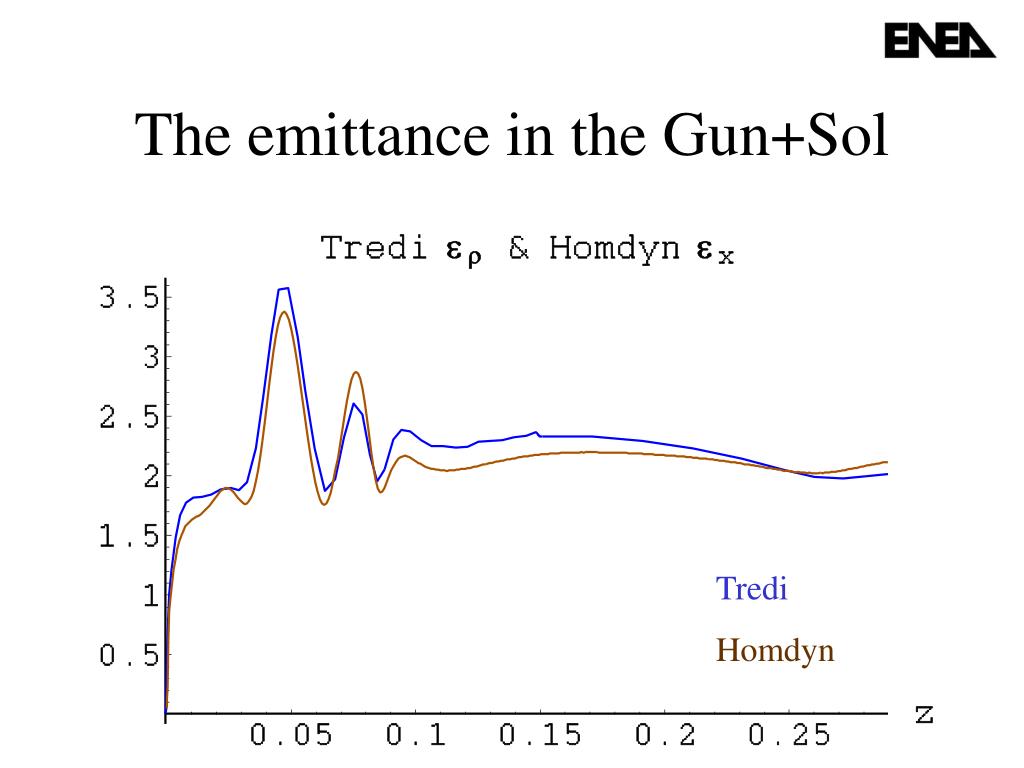 ENEA

The emittance in the Gun+Sol

Tredi $\varepsilon_\rho$ & Homdyn $\varepsilon_x$

3.5
3
2.5
2
1.5
1
0.5

0.05 0.1 0.15 0.2 0.25 z

Tredi

Homdyn